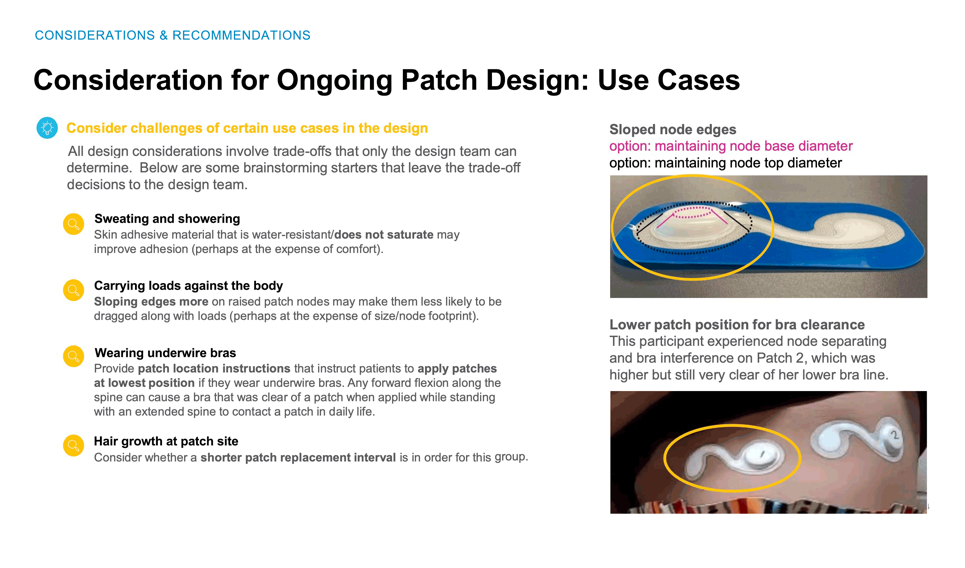 CONSIDERATIONS & RECOMMENDATIONS

Consideration for Ongoing Patch Design: Use Cases

Consider challenges of certain use cases in the design

All design considerations involve trade-offs that only the design team can determine. Below are some brainstorming starters that leave the trade-off decisions to the design team.

Sweating and showering
Skin adhesive material that is water-resistant/does not saturate may improve adhesion (perhaps at the expense of comfort).

Carrying loads against the body
Sloping edges more on raised patch nodes may make them less likely to be dragged along with loads (perhaps at the expense of size/node footprint).

Wearing underwire bras
Provide patch location instructions that instruct patients to apply patches at lowest position if they wear underwire bras. Any forward flexion along the spine can cause a bra that was clear of a patch when applied while standing with an extended spine to contact a patch in daily life.

Hair growth at patch site
Consider whether a shorter patch replacement interval is in order for this group.

Sloped node edges
option: maintaining node base diameter
option: maintaining node top diameter

Lower patch position for bra clearance
This participant experienced node separating and bra interference on Patch 2, which was higher but still very clear of her lower bra line.

2